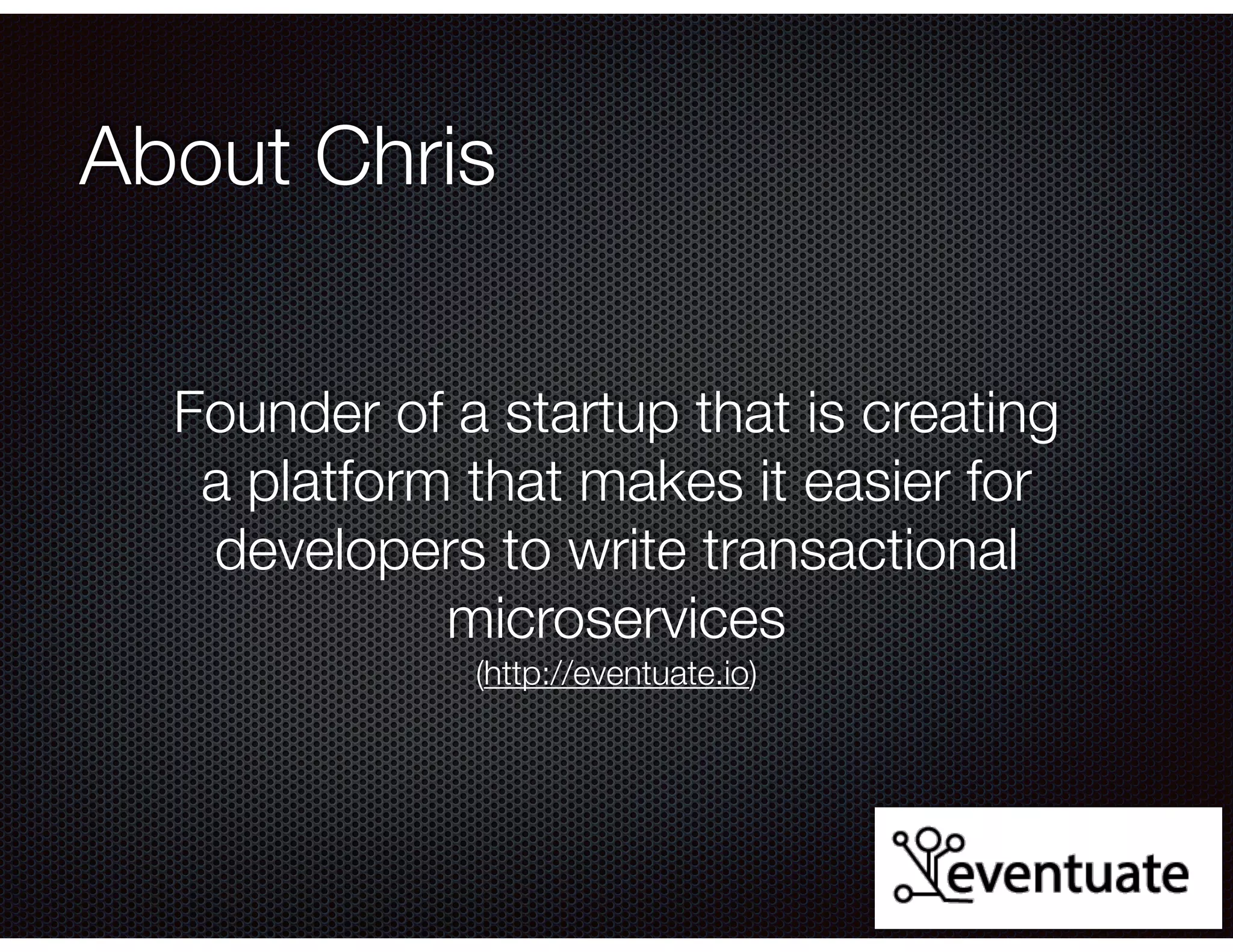 About Chris

Founder of a startup that is creating a platform that makes it easier for developers to write transactional microservices
(http://eventuate.io)

eventuate